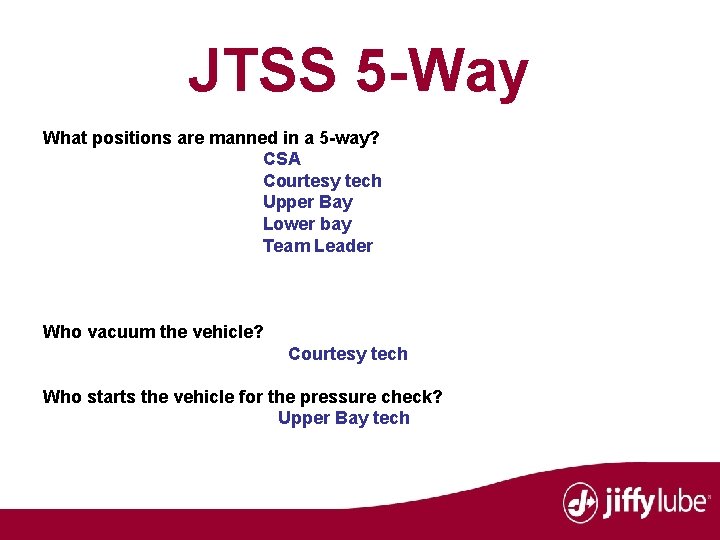 JTSS 5-Way

What positions are manned in a 5-way?

CSA
Courtesy tech
Upper Bay
Lower bay
Team Leader

Who vacuum the vehicle?

Courtesy tech

Who starts the vehicle for the pressure check?

Upper Bay tech

jiffylube